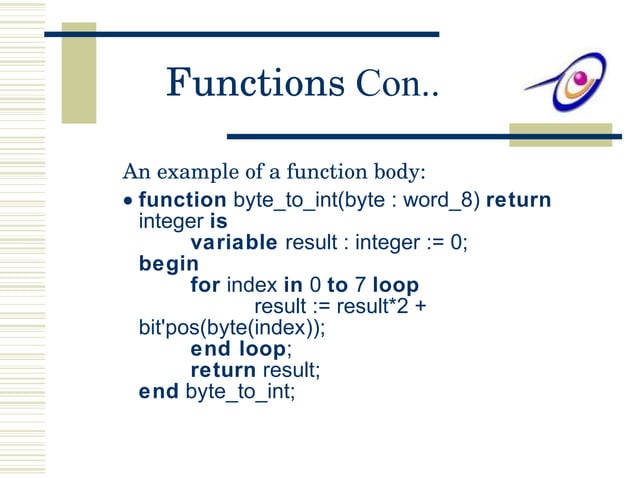 Functions Con..

An example of a function body:

• function byte_to_int(byte : word_8) return integer is
variable result : integer := 0;
begin
for index in 0 to 7 loop
result := result*2 + bit'pos(byte(index));
end loop;
return result;
end byte_to_int;